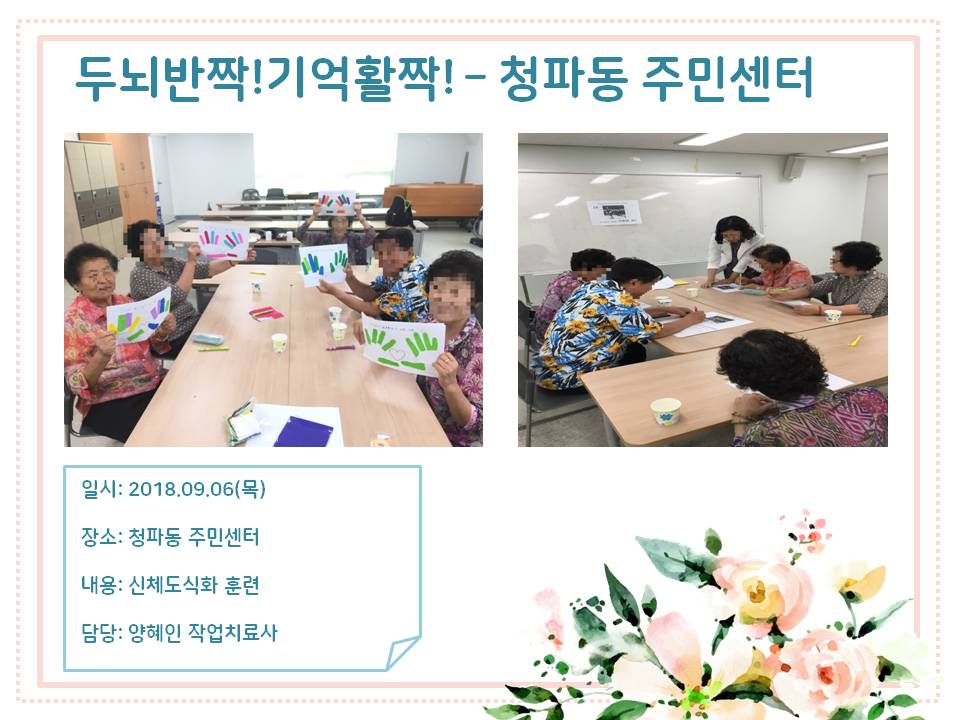 두뇌반짝!기억활짝! – 청파동 주민센터

일시: 2018.09.06(목)

장소: 청파동 주민센터

내용: 신체도식화 훈련

담당: 양혜인 작업치료사